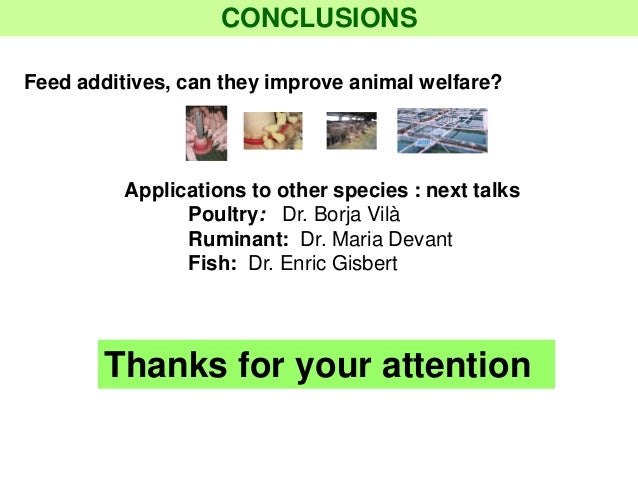 CONCLUSIONS

Feed additives, can they improve animal welfare?

Applications to other species : next talks
Poultry: Dr. Borja Vilà
Ruminant: Dr. Maria Devant
Fish: Dr. Enric Gisbert

Thanks for your attention